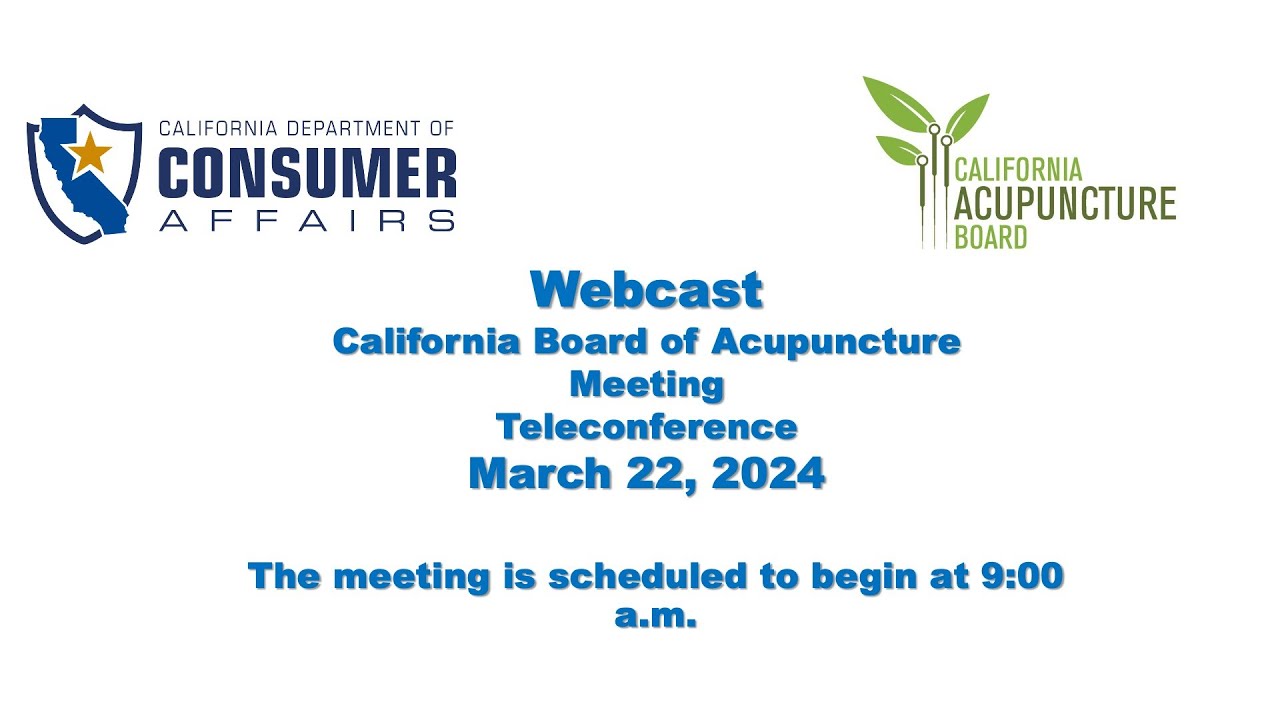 CALIFORNIA DEPARTMENT OF
CONSUMER
AFFAIRS

CALIFORNIA
ACUPUNCTURE
BOARD

Webcast
California Board of Acupuncture
Meeting
Teleconference
March 22, 2024

The meeting is scheduled to begin at 9:00 a.m.